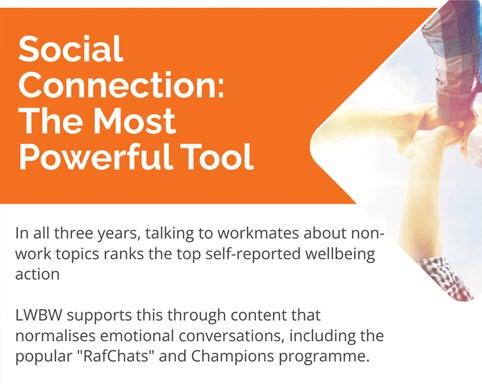 Social Connection: The Most Powerful Tool

In all three years, talking to workmates about non-work topics ranks the top self-reported wellbeing action

LWBW supports this through content that normalises emotional conversations, including the popular "RafChats" and Champions programme.